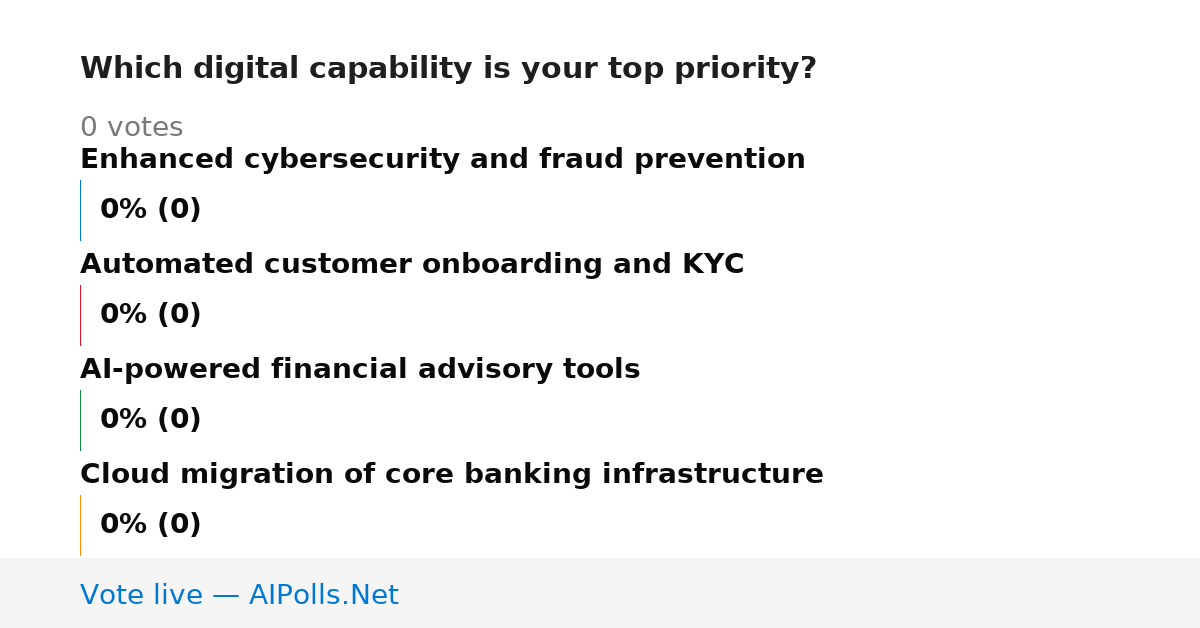 Which digital capability is your top priority?

0 votes

Enhanced cybersecurity and fraud prevention

0% (0)

Automated customer onboarding and KYC

0% (0)

AI-powered financial advisory tools

0% (0)

Cloud migration of core banking infrastructure

0% (0)

Vote live — AIPolls.Net